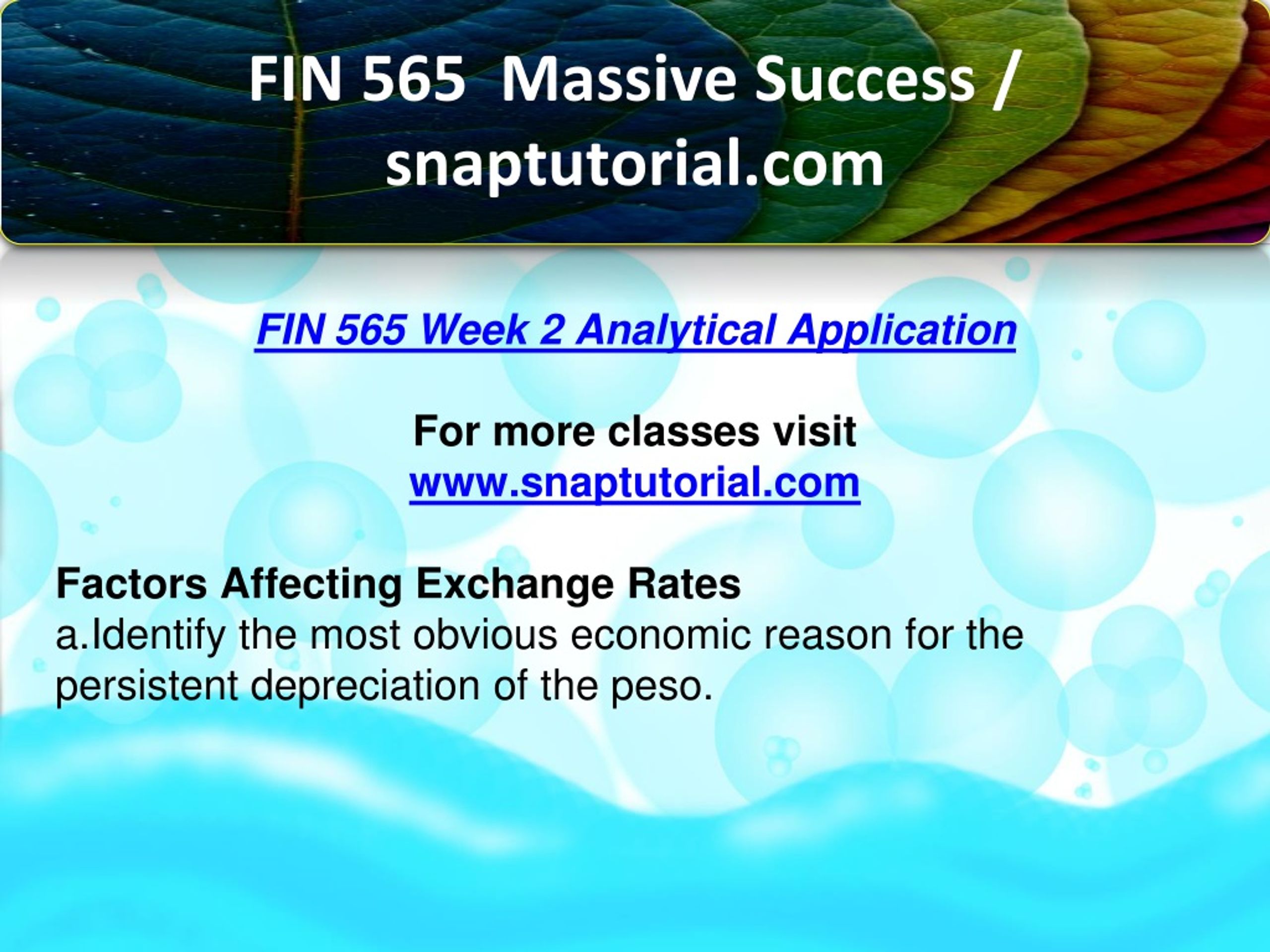 FIN 565 Massive Success / snaptutorial.com

FIN 565 Week 2 Analytical Application

For more classes visit
www.snaptutorial.com

Factors Affecting Exchange Rates
a.Identify the most obvious economic reason for the persistent depreciation of the peso.